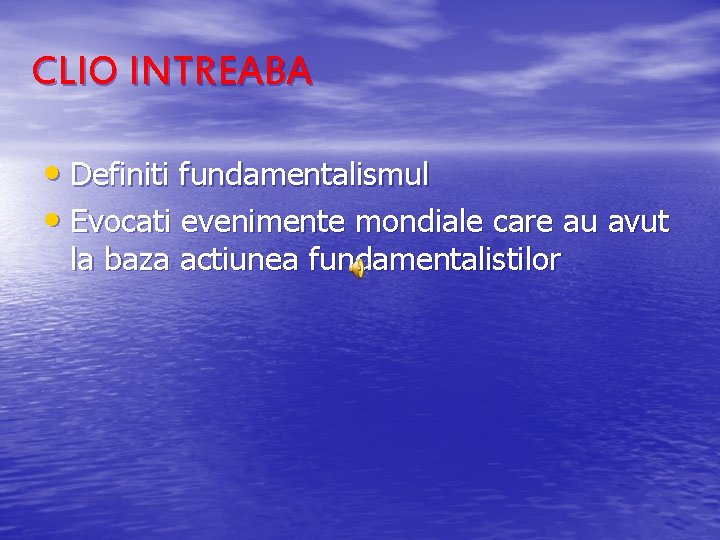 CLIO INTREABA

• Definiti fundamentalismul
• Evocati evenimente mondiale care au avut la baza actiunea fundamentalistilor